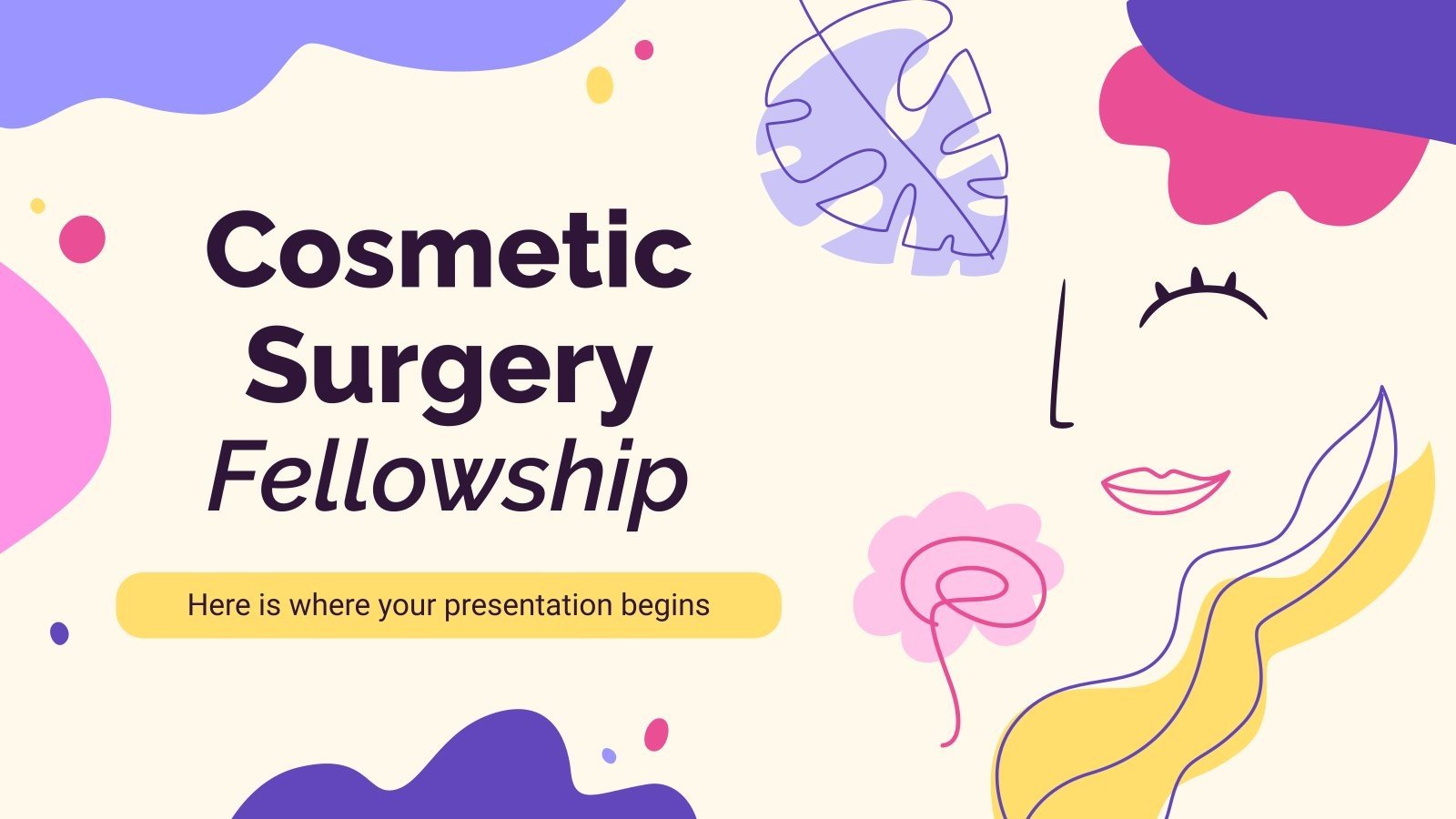 Cosmetic Surgery Fellowship

Here is where your presentation begins